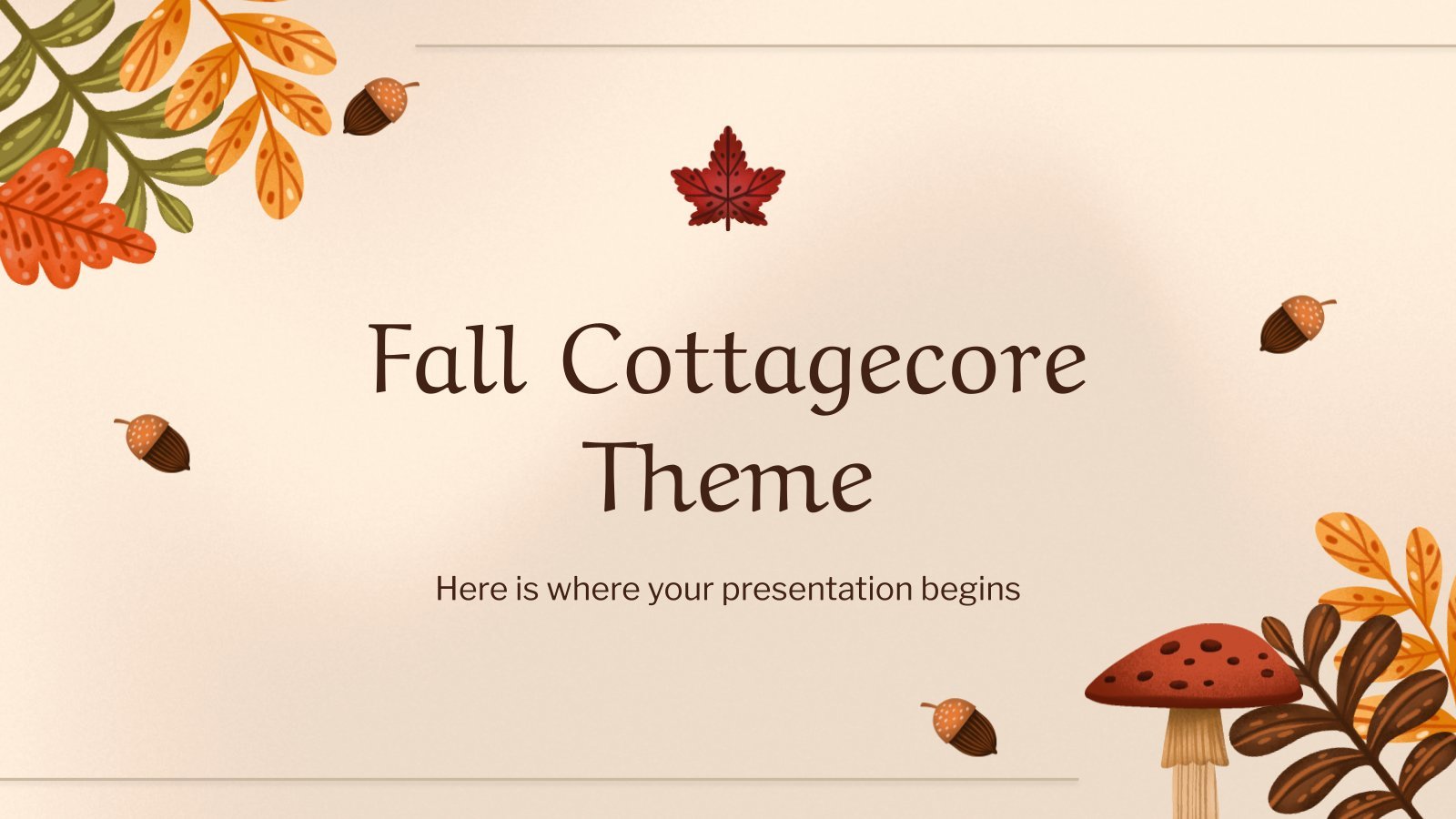 Fall Cottagecore Theme

Here is where your presentation begins